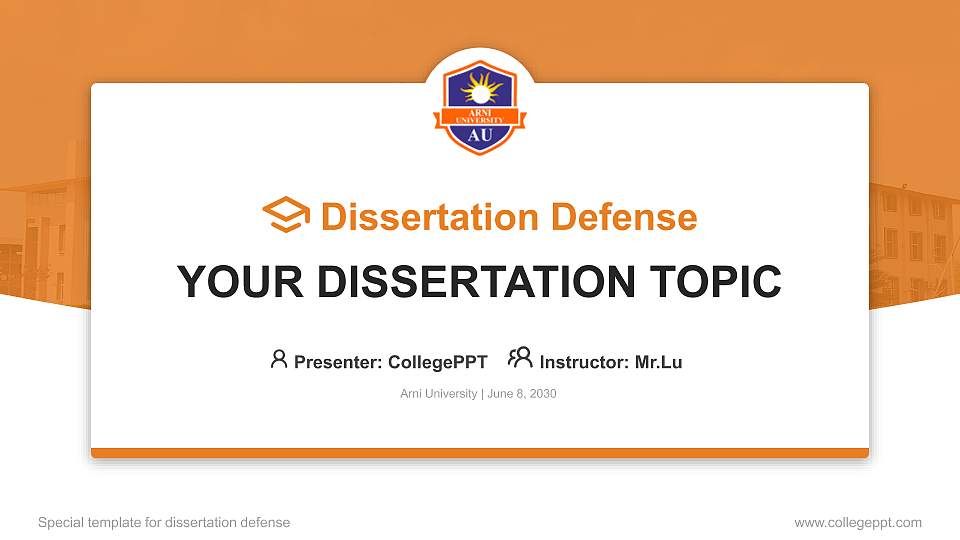 ARNI UNIVERSITY
AU

Dissertation Defense

YOUR DISSERTATION TOPIC

Presenter: CollegePPT Instructor: Mr.Lu

Arni University | June 8, 2030

Special template for dissertation defense

www.collegeppt.com